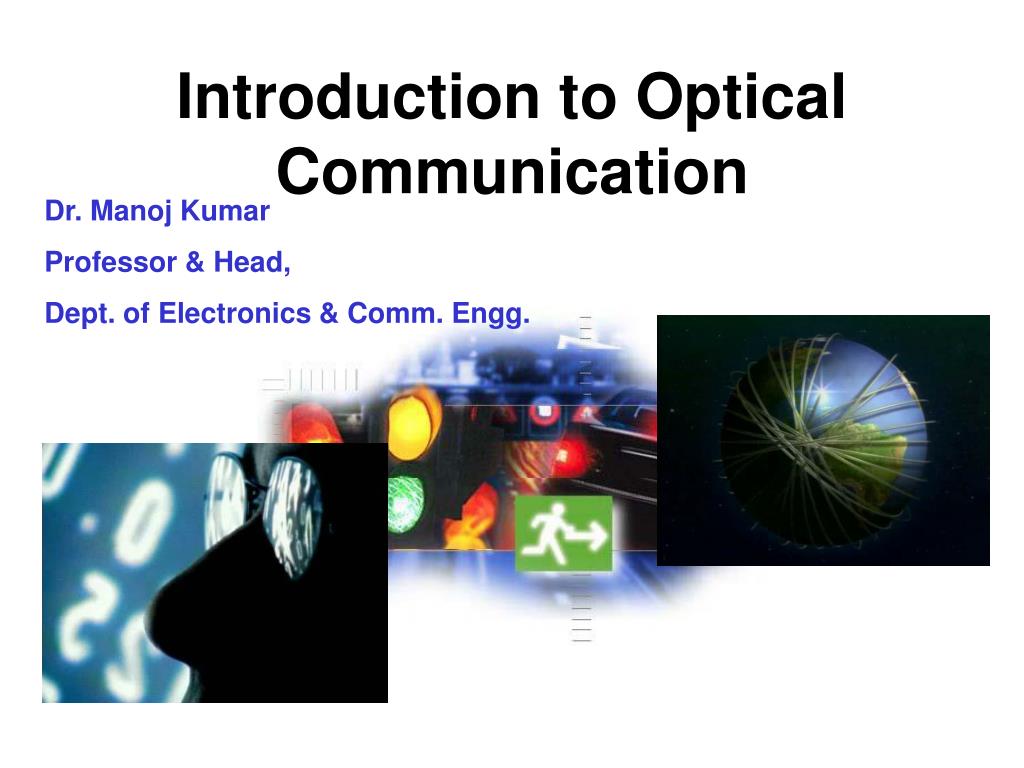 Introduction to Optical Communication

Dr. Manoj Kumar

Professor & Head,

Dept. of Electronics & Comm. Engg.